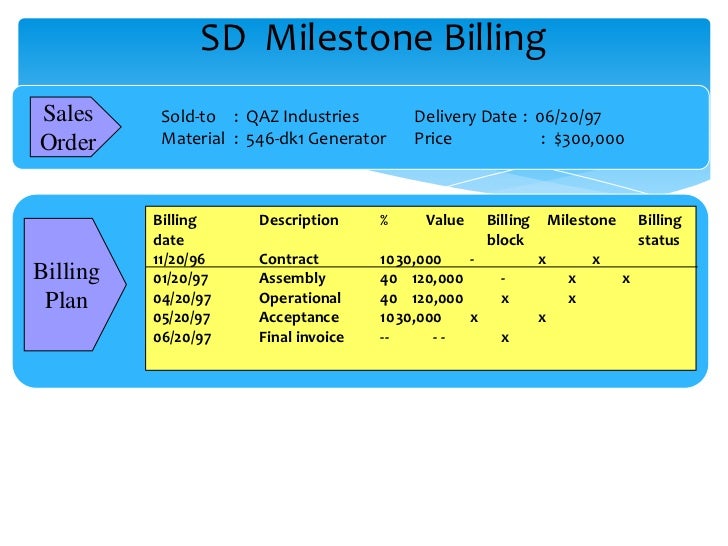 SD Milestone Billing

Sales Order

Sold-to : QAZ Industries
Material : 546-dk1 Generator

Delivery Date : 06/20/97
Price : $300,000

Billing Plan

| Billing date | Description | % | Value | Billing block | Milestone | Billing status |
|---|---|---|---|---|---|---|
| 11/20/96 | Contract | 10 | 30,000 | - | x | x |
| 01/20/97 | Assembly | 40 | 120,000 | - | x | x |
| 04/20/97 | Operational | 40 | 120,000 | x | x | |
| 05/20/97 | Acceptance | 10 | 30,000 | x | x | |
| 06/20/97 | Final invoice | -- | - - | x | | |